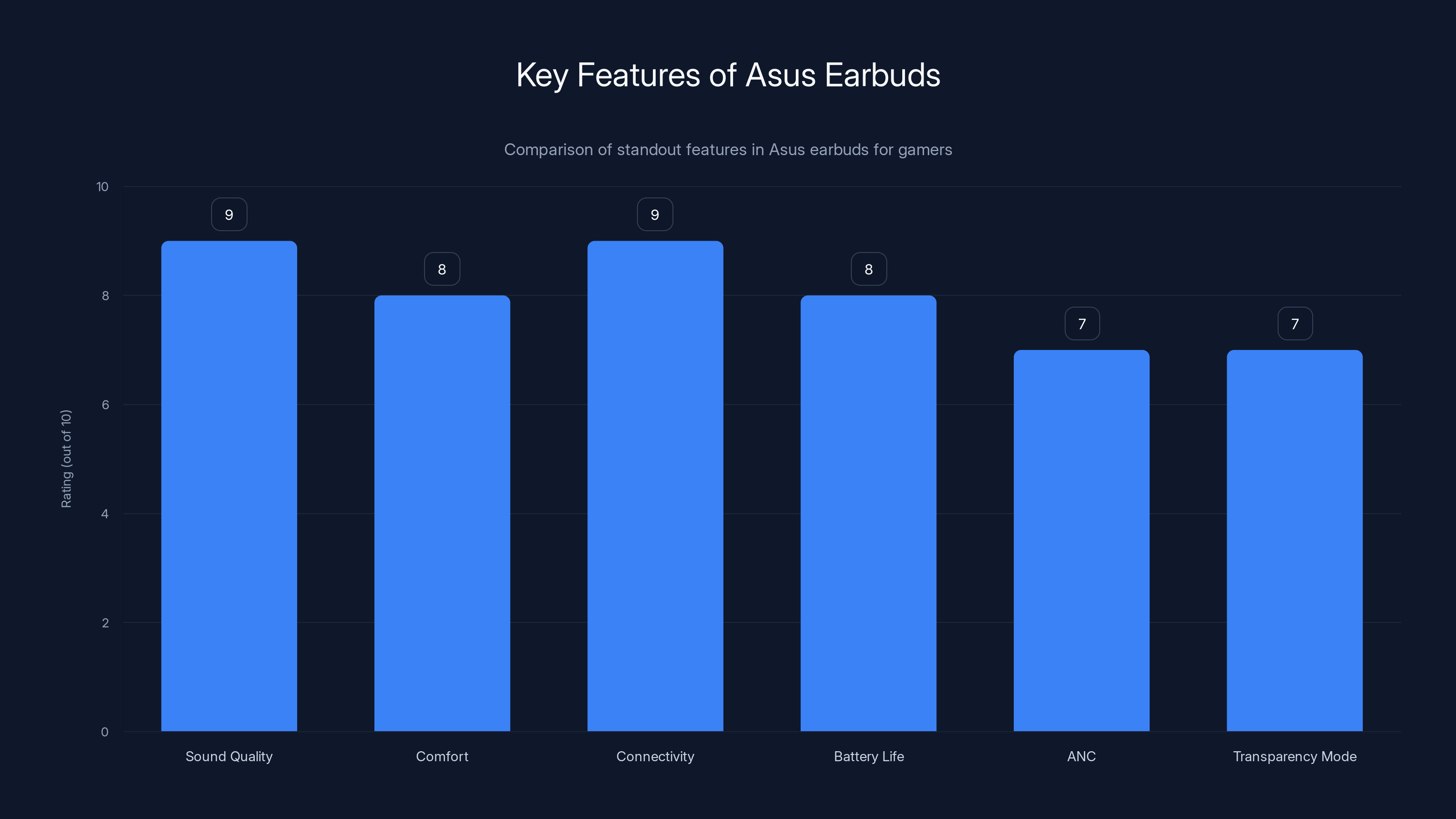 Key Features of Asus Earbuds

Comparison of standout features in Asus earbuds for gamers

Rating (out of 10)

10
8
6
4
2
0

9
8
9
8
7
7

Sound Quality
Comfort
Connectivity
Battery Life
ANC
Transparency Mode